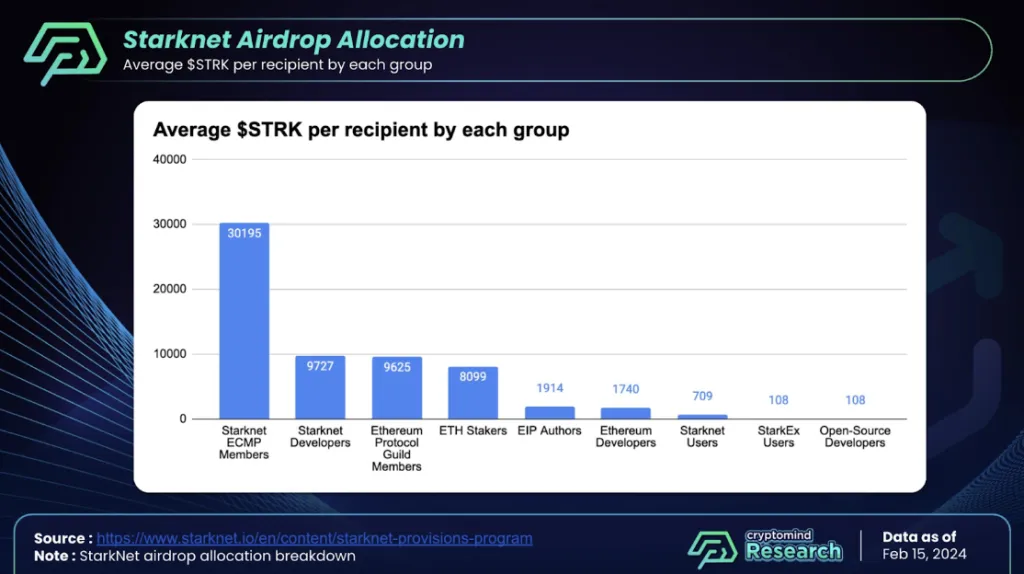 Starknet Airdrop Allocation
Average $STRK per recipient by each group

Average $STRK per recipient by each group

40000
30000
20000
10000
0

30195
9727
9625
8099
1914
1740
709
108
108

Starknet ECMP Members
Starknet Developers
Ethereum Protocol Guild Members
ETH Stakers
EIP Authors
Ethereum Developers
Starknet Users
StarkEx Users
Open-Source Developers

Source : https://www.starknet.io/en/content/starknet-provisions-program
Note : StarkNet airdrop allocation breakdown

cryptomind Research

Data as of
Feb 15, 2024